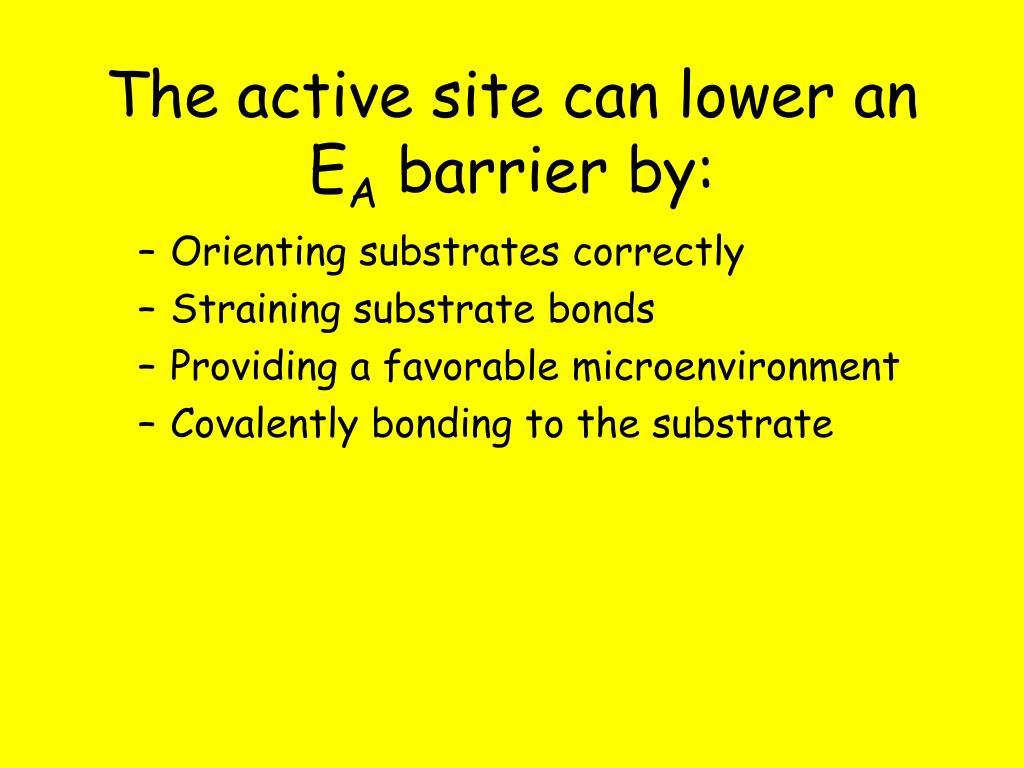 The active site can lower an $E_A$ barrier by:

– Orienting substrates correctly
– Straining substrate bonds
– Providing a favorable microenvironment
– Covalently bonding to the substrate